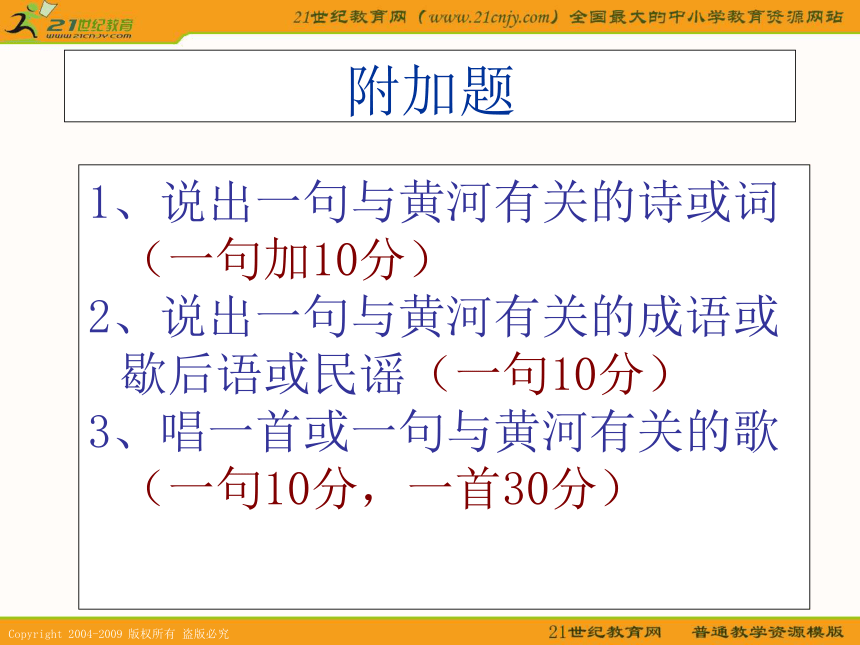 21世纪教育
www.21cnjy.com

21世纪教育网（www.21cnjy.com）全国最大的中小学教育资源网站

附加题

1、说出一句与黄河有关的诗或词（一句加10分）

2、说出一句与黄河有关的成语或歇后语或民谣（一句10分）

3、唱一首或一句与黄河有关的歌（一句10分，一首30分）

Copyright 2004-2009 版权所有 盗版必究

21世纪教育网　普通教学资源模版